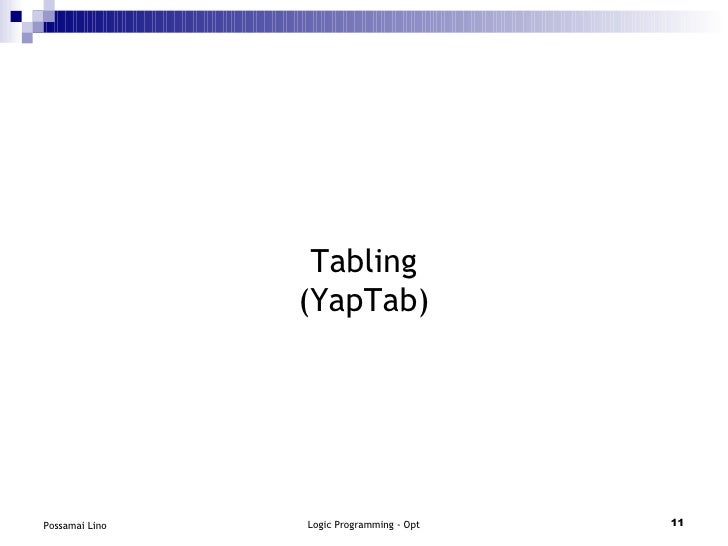 Tabling
(YapTab)

Possamai Lino

Logic Programming - Opt

11